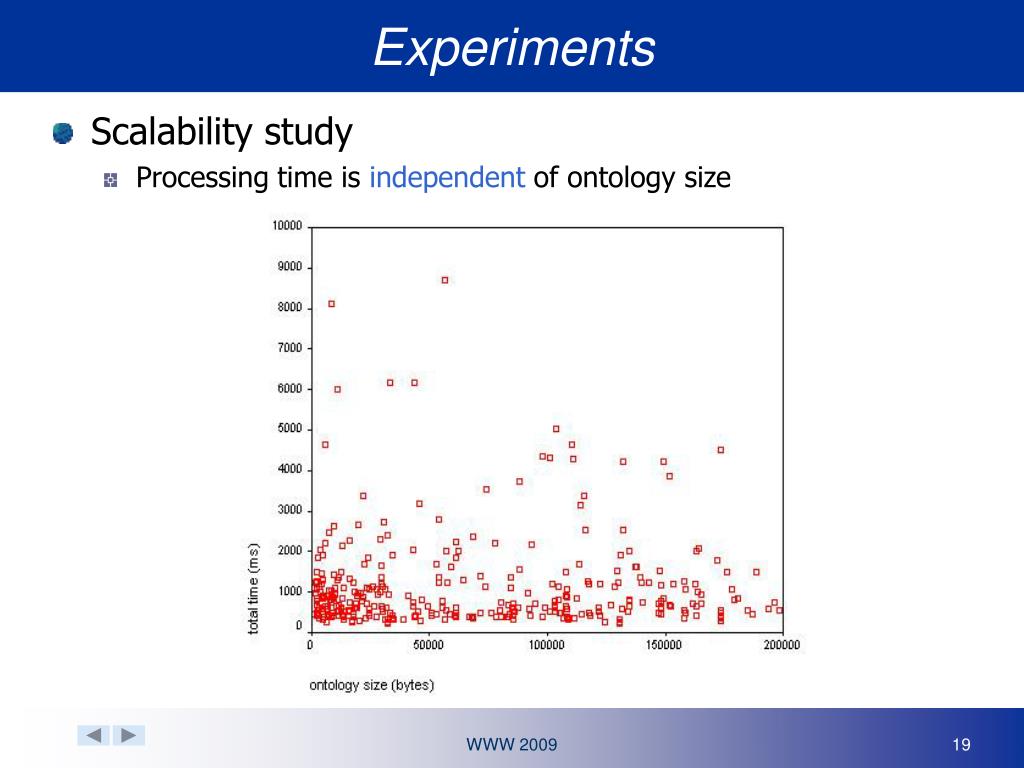 Experiments

Scalability study

Processing time is independent of ontology size

10000
9000
8000
7000
6000
5000
4000
3000
2000
1000
0

total time (ms)

0
50000
100000
150000
200000

ontology size (bytes)

WWW 2009

19